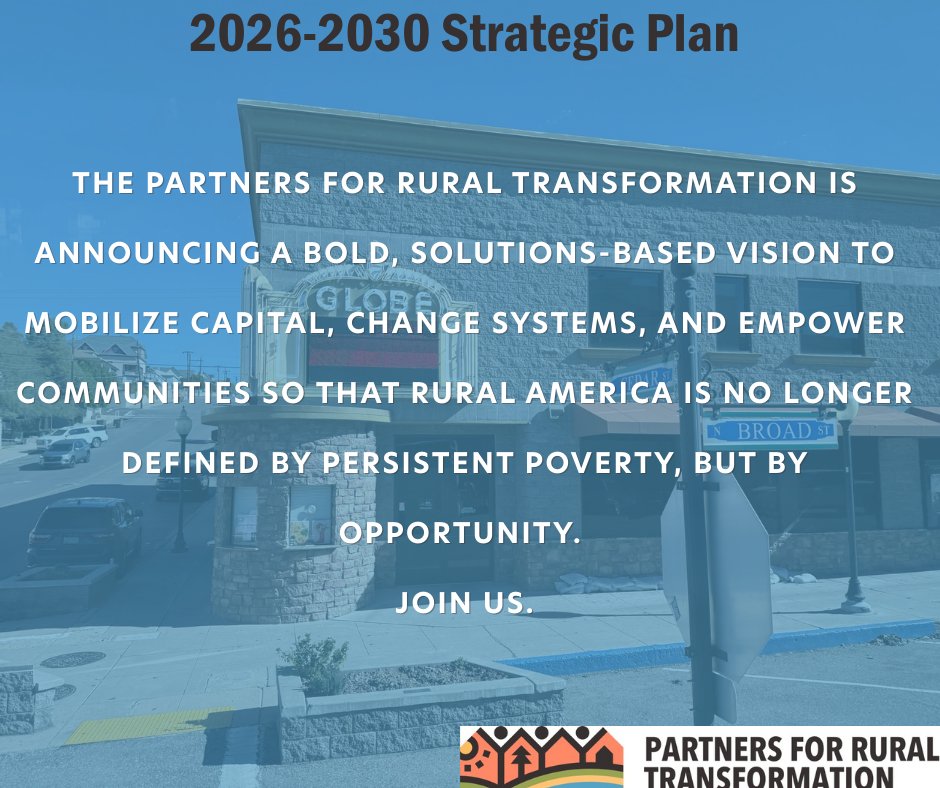 2026-2030 Strategic Plan

THE PARTNERS FOR RURAL TRANSFORMATION IS ANNOUNCING A BOLD, SOLUTIONS-BASED VISION TO MOBILIZE CAPITAL, CHANGE SYSTEMS, AND EMPOWER COMMUNITIES SO THAT RURAL AMERICA IS NO LONGER DEFINED BY PERSISTENT POVERTY, BUT BY OPPORTUNITY.

JOIN US.

GLOBE

N BROAD ST

PARTNERS FOR RURAL TRANSFORMATION